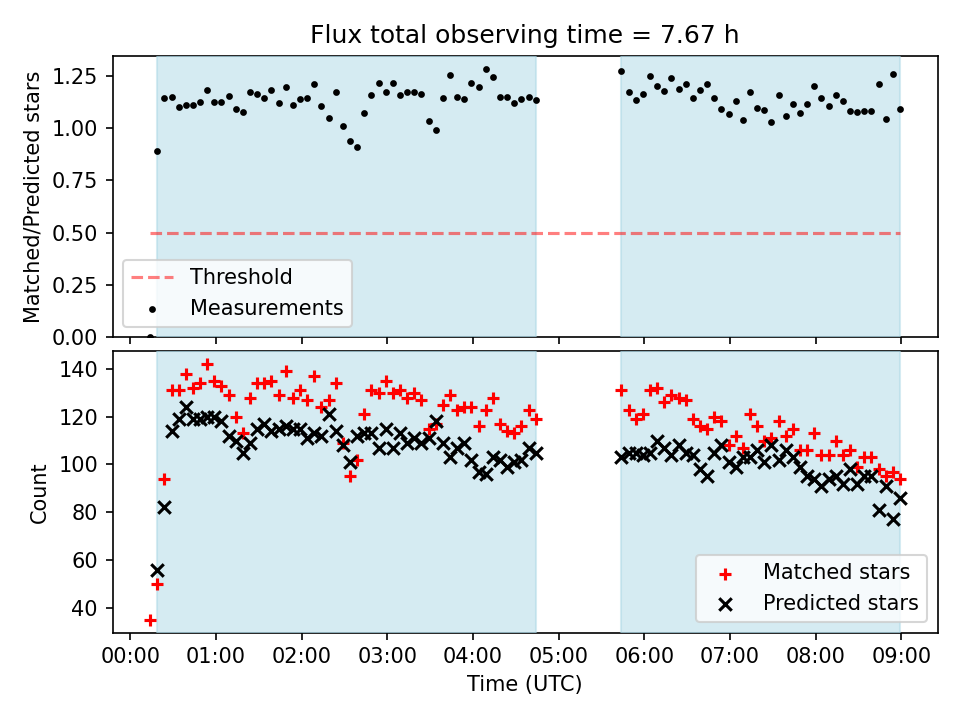 Flux total observing time = 7.67 h

Matched/Predicted stars

1.25
1.00
0.75
0.50
0.25
0.00

Threshold
Measurements

Count

140
120
100
80
60
40

Matched stars
Predicted stars

00:00 01:00 02:00 03:00 04:00 05:00 06:00 07:00 08:00 09:00

Time (UTC)